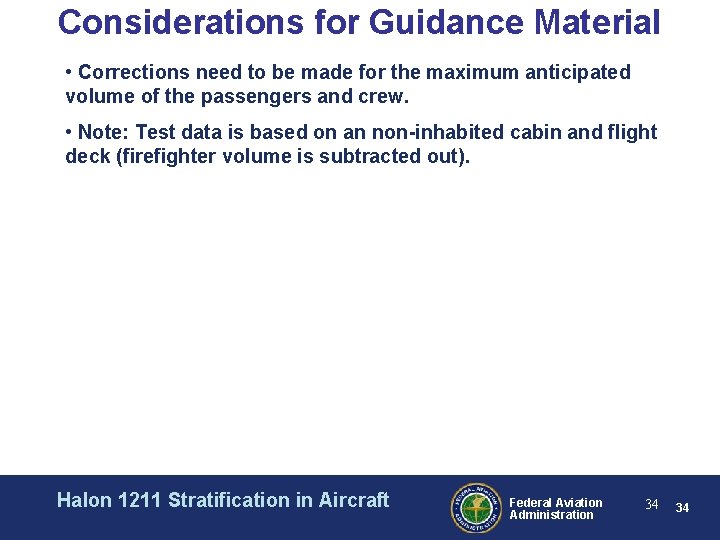 Considerations for Guidance Material

• Corrections need to be made for the maximum anticipated volume of the passengers and crew.

• Note: Test data is based on an non-inhabited cabin and flight deck (firefighter volume is subtracted out).

Halon 1211 Stratification in Aircraft

FEDERAL AVIATION ADMINISTRATION

Federal Aviation Administration

34

34